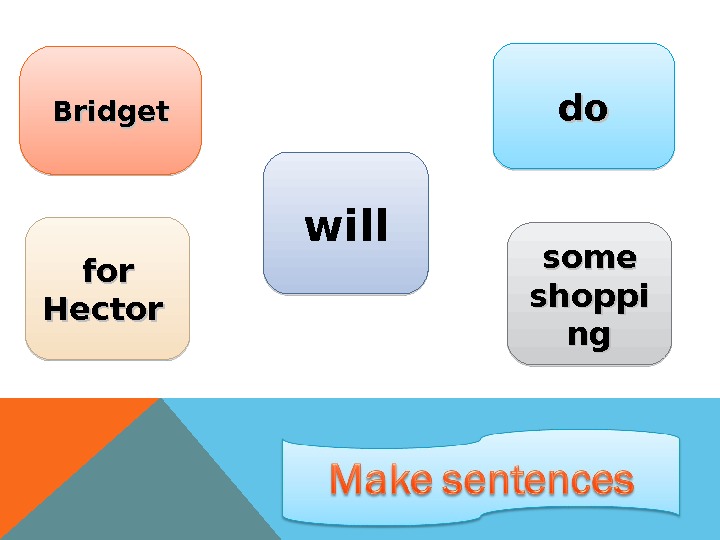 Bridget

do

will

for Hector

some shopping

Make sentences